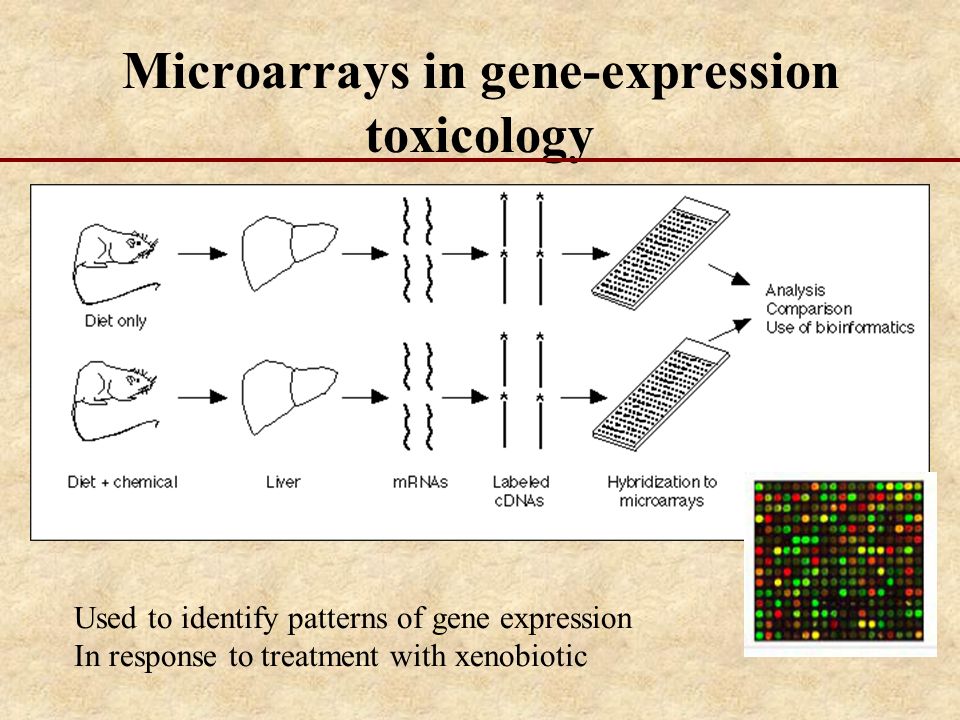 Microarrays in gene-expression toxicology

Diet only

Analysis
Comparison
Use of bioinformatics

Diet + chemical

Liver

mRNAs

Labeled cDNAs

Hybridization to microarrays

Used to identify patterns of gene expression
In response to treatment with xenobiotic